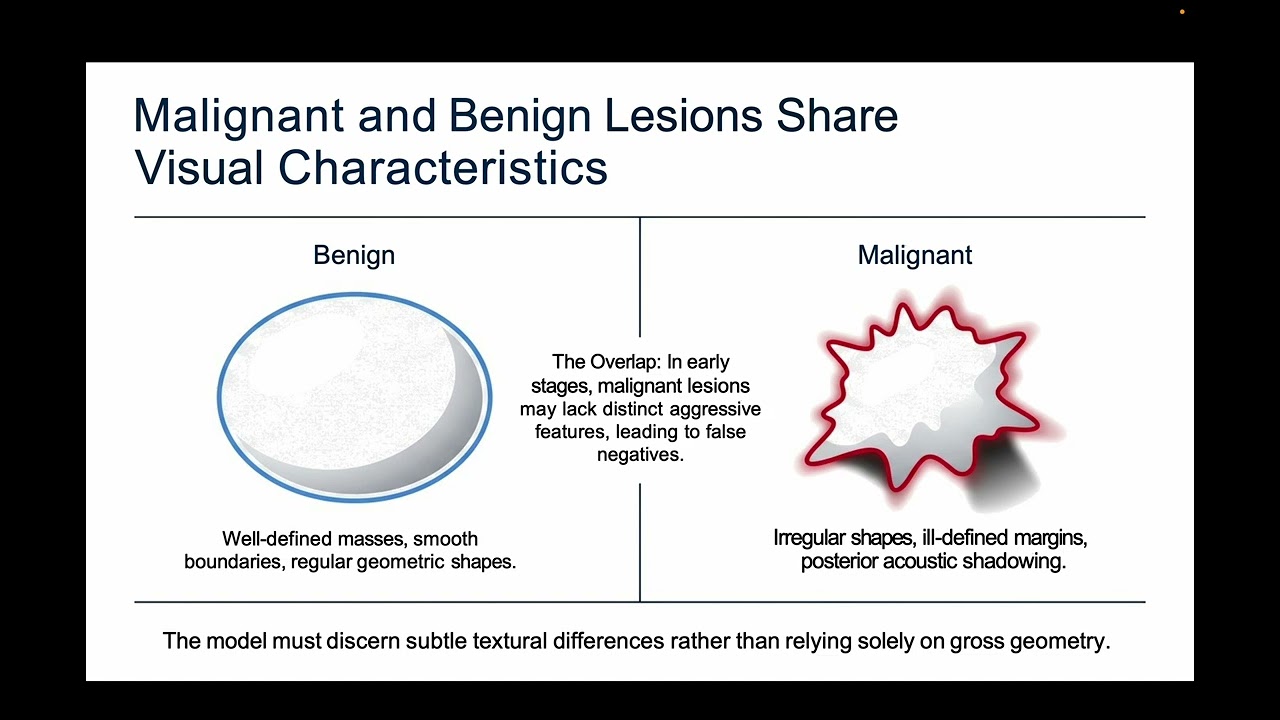 Malignant and Benign Lesions Share Visual Characteristics

Benign

Well-defined masses, smooth boundaries, regular geometric shapes.

The Overlap: In early stages, malignant lesions may lack distinct aggressive features, leading to false negatives.

Malignant

Irregular shapes, ill-defined margins, posterior acoustic shadowing.

The model must discern subtle textural differences rather than relying solely on gross geometry.